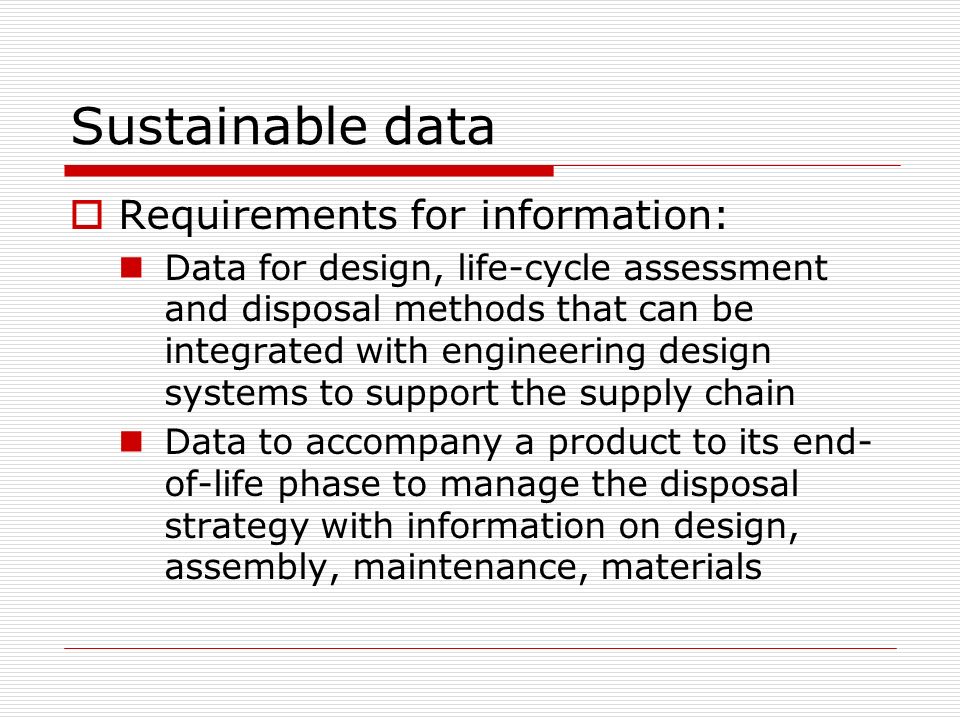 Sustainable data

Requirements for information:

Data for design, life-cycle assessment and disposal methods that can be integrated with engineering design systems to support the supply chain

Data to accompany a product to its end-of-life phase to manage the disposal strategy with information on design, assembly, maintenance, materials